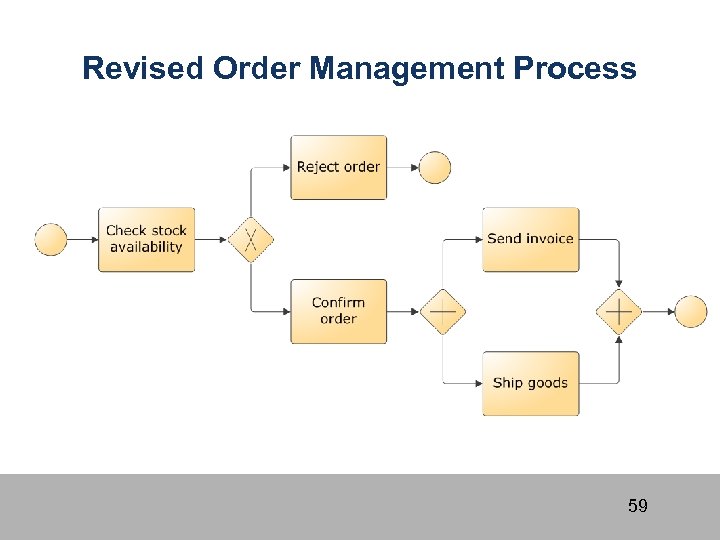 Revised Order Management Process

Check stock availability

Reject order

Confirm order

Send invoice

Ship goods

59